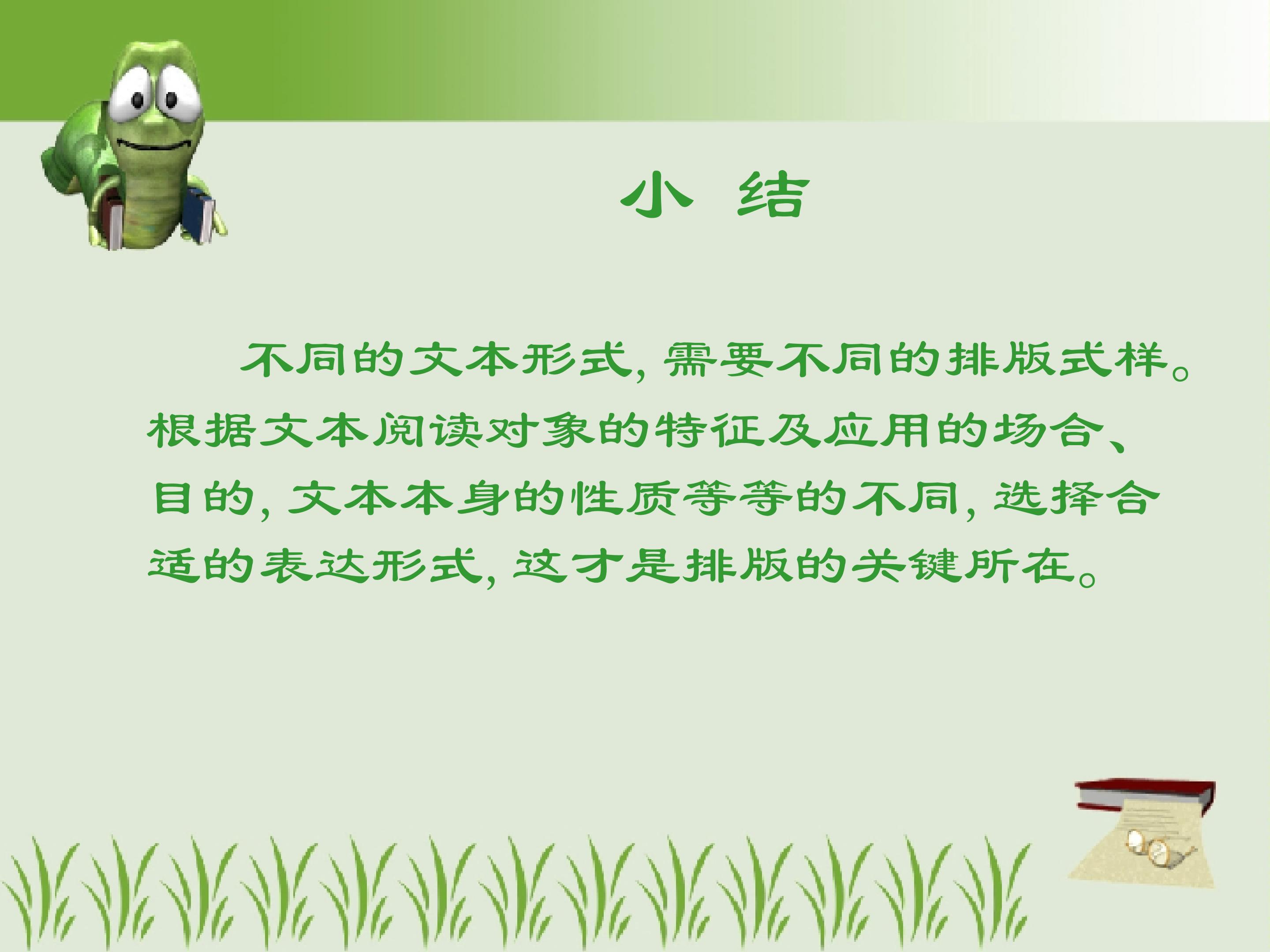 小 结

不同的文本形式,需要不同的排版式样。根据文本阅读对象的特征及应用的场合、目的,文本本身的性质等等的不同,选择合适的表达形式,这才是排版的关键所在。